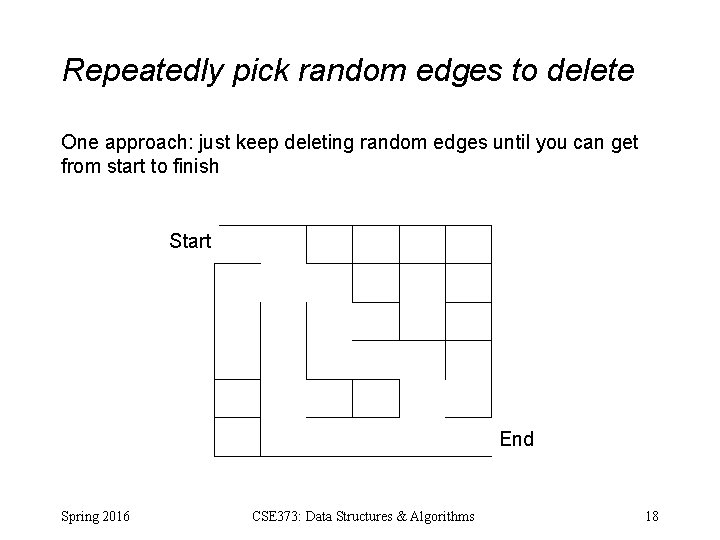 Repeatedly pick random edges to delete

One approach: just keep deleting random edges until you can get from start to finish

Start

End

Spring 2016 CSE373: Data Structures & Algorithms 18